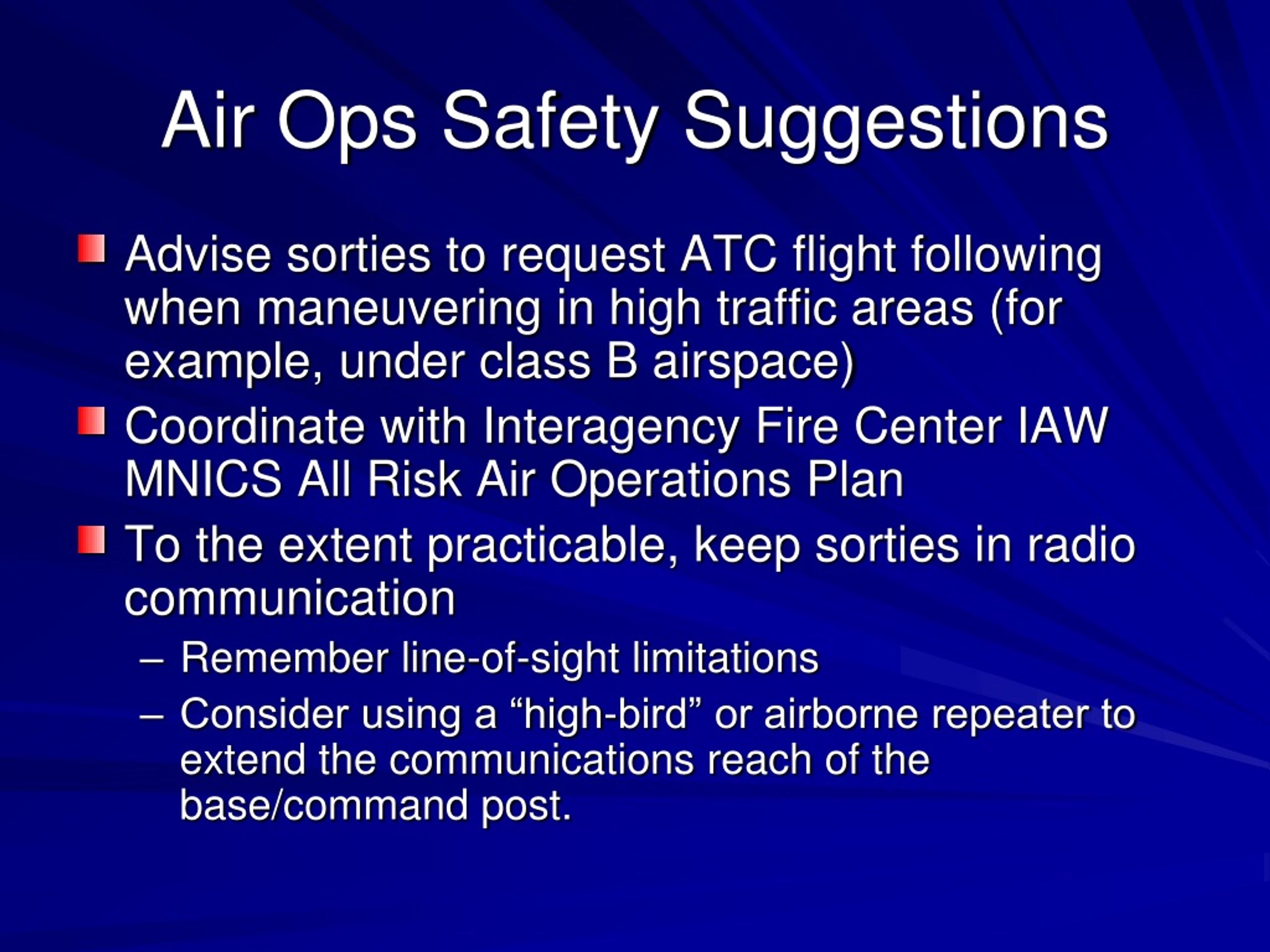 Air Ops Safety Suggestions

Advise sorties to request ATC flight following when maneuvering in high traffic areas (for example, under class B airspace)

Coordinate with Interagency Fire Center IAW MNICS All Risk Air Operations Plan

To the extent practicable, keep sorties in radio communication

– Remember line-of-sight limitations

– Consider using a “high-bird” or airborne repeater to extend the communications reach of the base/command post.